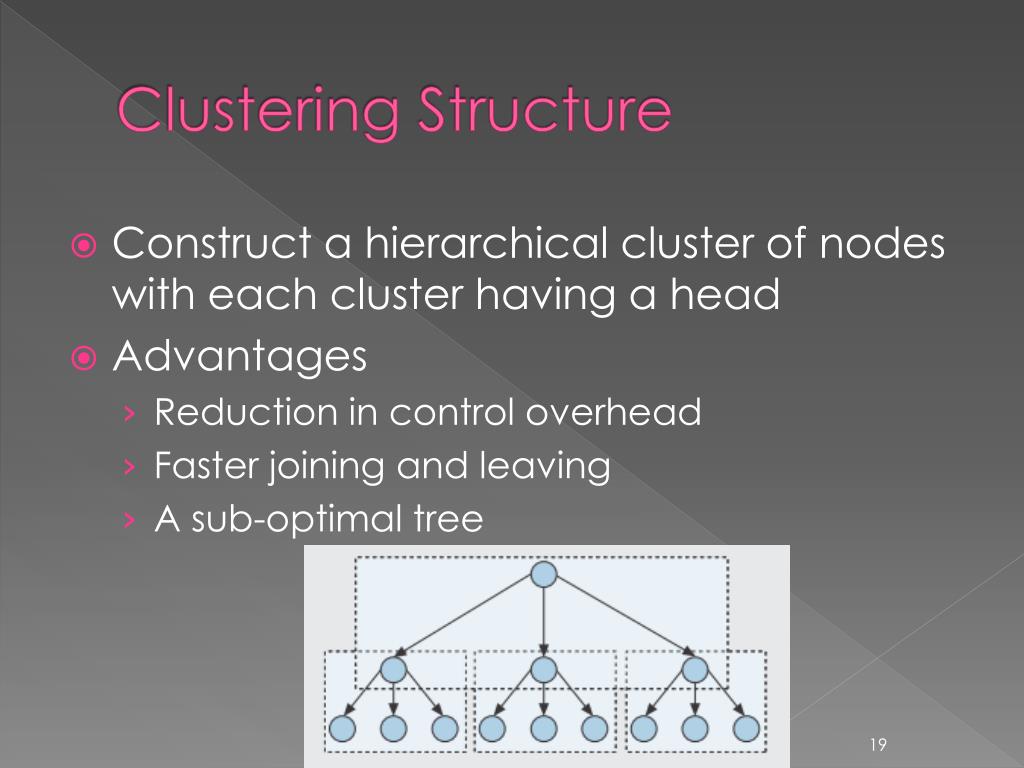 Clustering Structure

Construct a hierarchical cluster of nodes with each cluster having a head

Advantages

› Reduction in control overhead
› Faster joining and leaving
› A sub-optimal tree

19